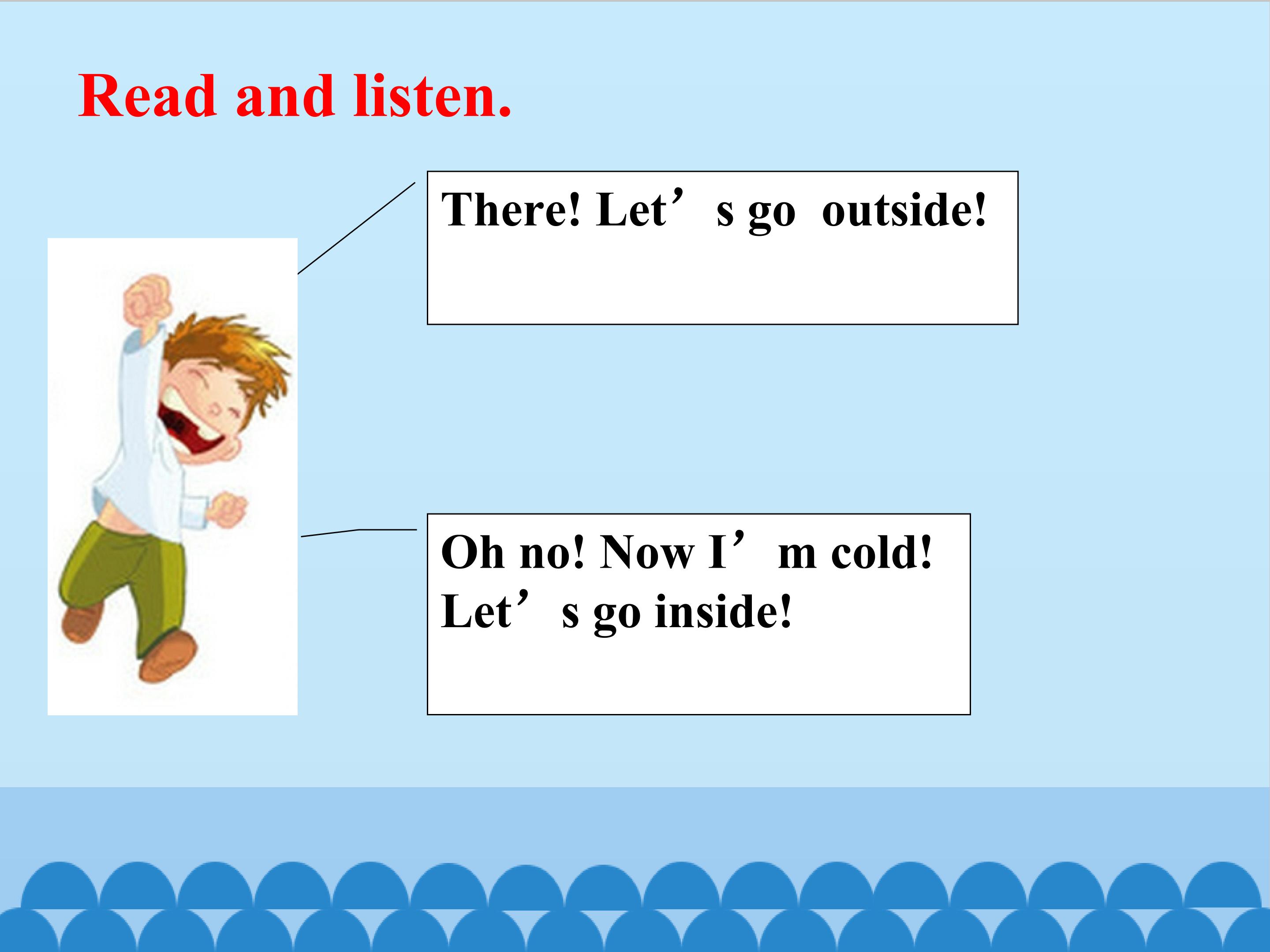 Read and listen.

There! Let’s go outside!

Oh no! Now I’m cold! Let’s go inside!